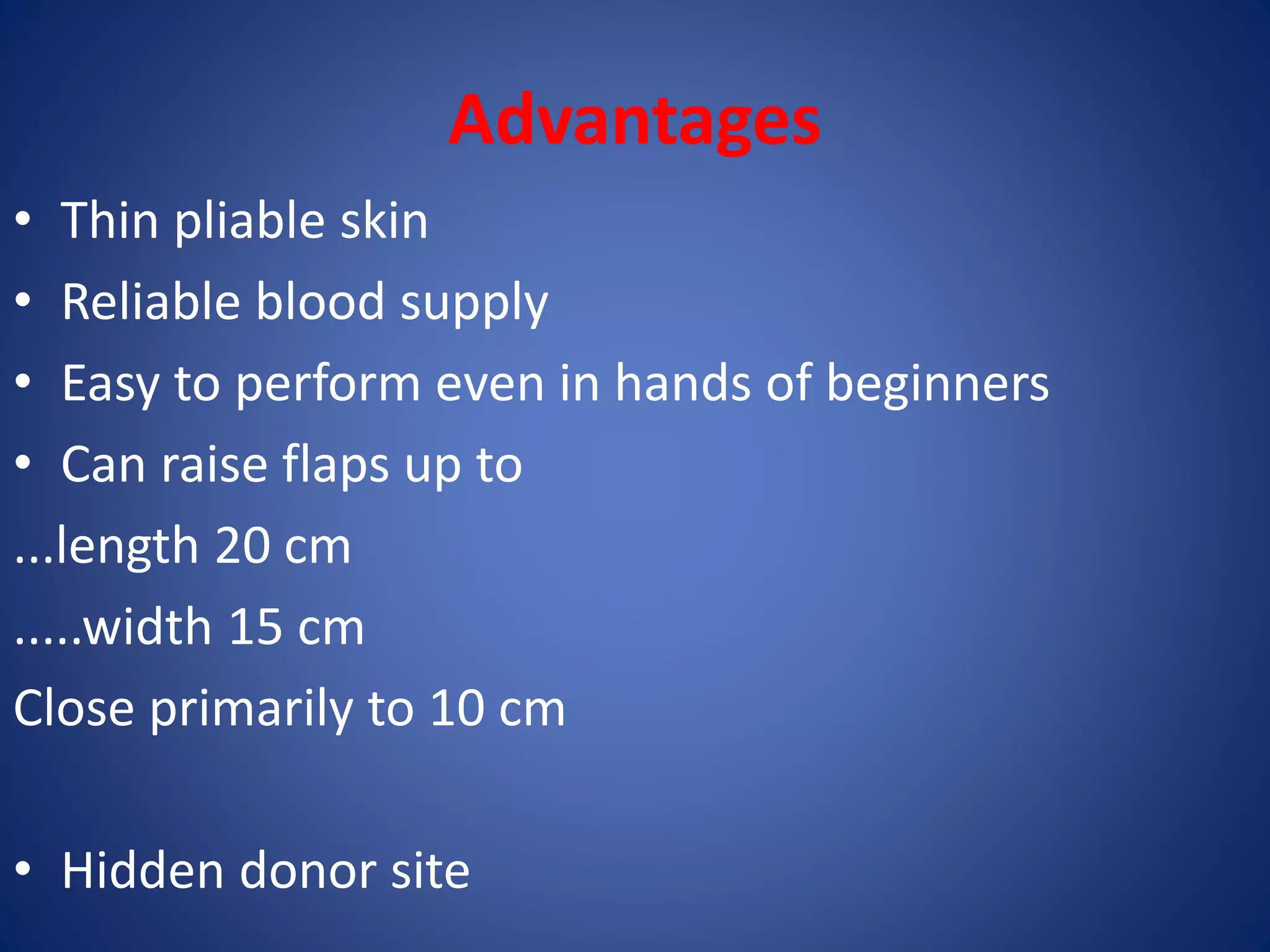 Advantages

• Thin pliable skin
• Reliable blood supply
• Easy to perform even in hands of beginners
• Can raise flaps up to
...length 20 cm
.....width 15 cm
Close primarily to 10 cm

• Hidden donor site